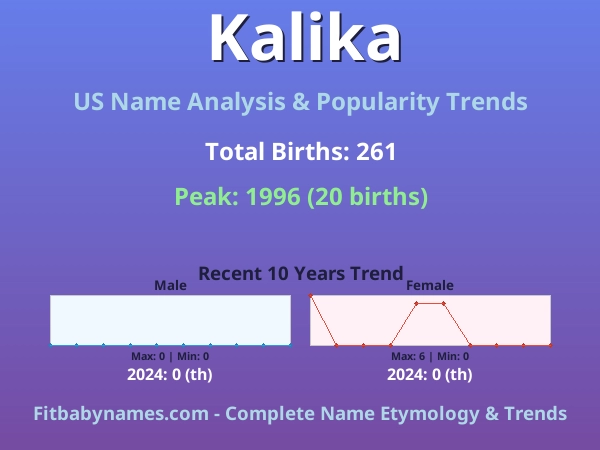 Kalika

US Name Analysis & Popularity Trends

Total Births: 261

Peak: 1996 (20 births)

Recent 10 Years Trend

Male

Max: 0 | Min: 0

2024: 0 (th)

Female

Max: 6 | Min: 0

2024: 0 (th)

Fitbabynames.com - Complete Name Etymology & Trends